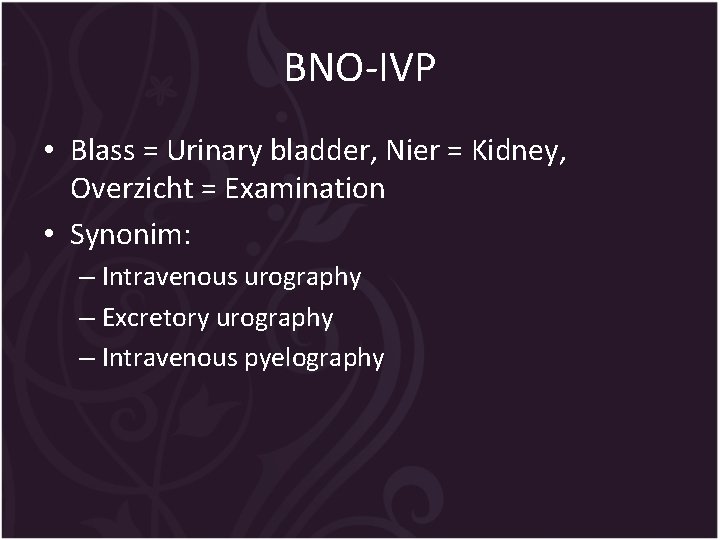 BNO-IVP

• Blass = Urinary bladder, Nier = Kidney, Overzicht = Examination
• Synonim:
– Intravenous urography
– Excretory urography
– Intravenous pyelography